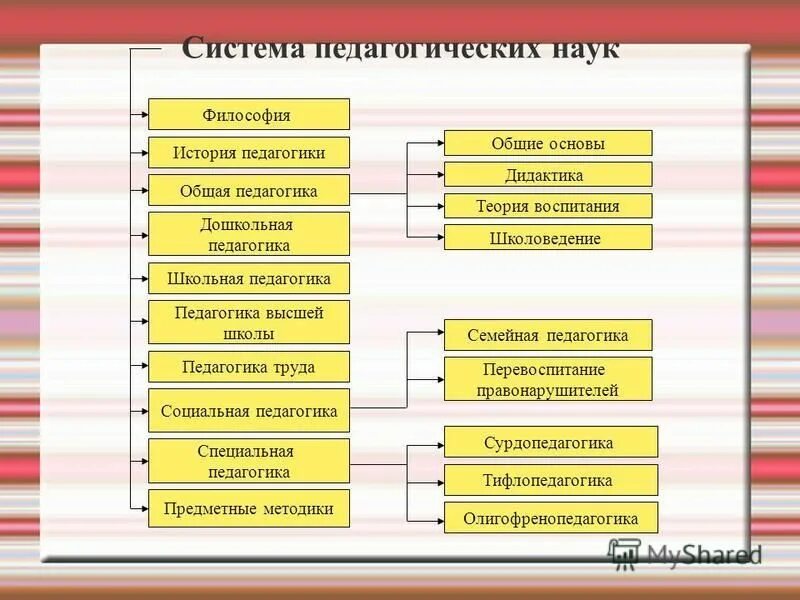 Система педагогических наук

Философия

История педагогики

Общая педагогика

Дошкольная педагогика

Школьная педагогика

Педагогика высшей школы

Педагогика труда

Социальная педагогика

Специальная педагогика

Предметные методики

Общие основы

Дидактика

Теория воспитания

Школоведение

Семейная педагогика

Перевоспитание правонарушителей

Сурдопедагогика

Тифлопедагогика

Олигофренопедагогика

MyShared